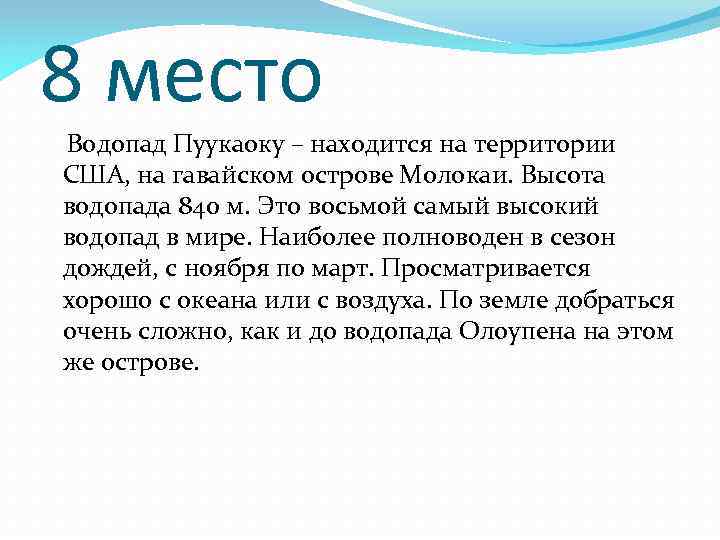 8 место

Водопад Пуукаоку – находится на территории США, на гавайском острове Молокаи. Высота водопада 840 м. Это восьмой самый высокий водопад в мире. Наиболее полноводен в сезон дождей, с ноября по март. Просматривается хорошо с океана или с воздуха. По земле добраться очень сложно, как и до водопада Олоупена на этом же острове.